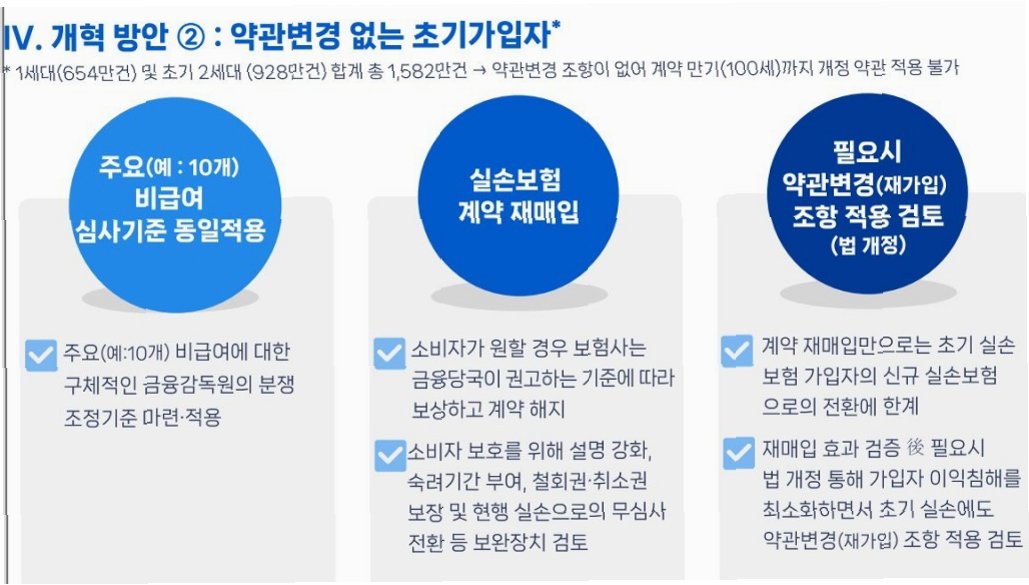 IV. 개혁 방안 ② : 약관변경 없는 초기가입자*

* 1세대(654만건) 및 초기 2세대 (928만건) 합계 총 1,582만건 → 약관변경 조항이 없어 계약 만기(100세)까지 개정 약관 적용 불가

주요(예 : 10개) 비급여 심사기준 동일적용

주요(예:10개) 비급여에 대한 구체적인 금융감독원의 분쟁 조정기준 마련·적용

실손보험 계약 재매입

소비자가 원할 경우 보험사는 금융당국이 권고하는 기준에 따라 보상하고 계약 해지

소비자 보호를 위해 설명 강화, 숙려기간 부여, 철회권·취소권 보장 및 현행 실손으로의 무심사 전환 등 보완장치 검토

필요시 약관변경(재가입) 조항 적용 검토 (법 개정)

계약 재매입만으로는 초기 실손 보험 가입자의 신규 실손보험 으로의 전환에 한계

재매입 효과 검증 後 필요시 법 개정 통해 가입자 이익침해를 최소화하면서 초기 실손에도 약관변경(재가입) 조항 적용 검토